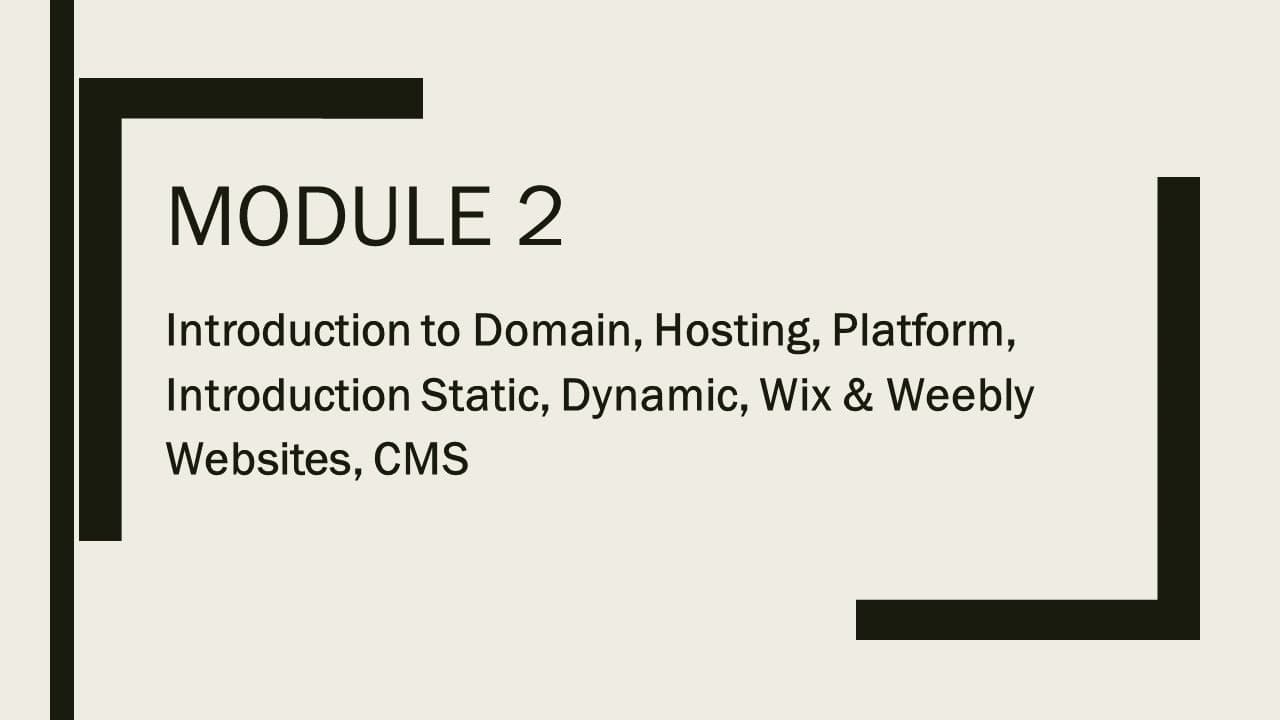 MODULE 2

Introduction to Domain, Hosting, Platform, Introduction Static, Dynamic, Wix & Weebly Websites, CMS